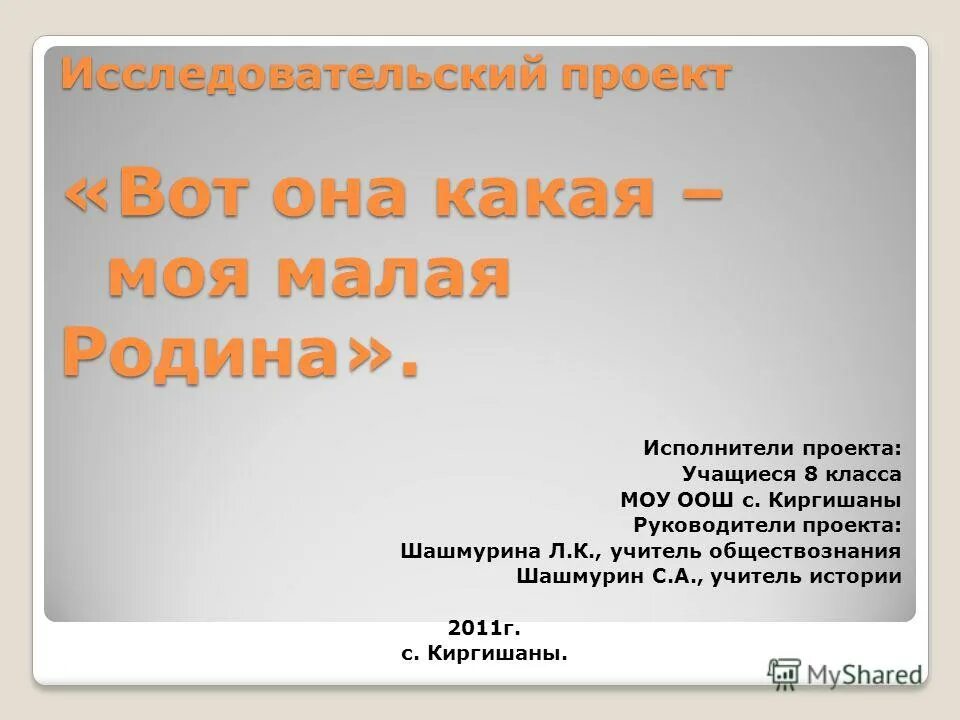 Исследовательский проект

«Вот она какая – моя малая Родина».

Исполнители проекта:
Учащиеся 8 класса
МОУ ООШ с. Киргишаны
Руководители проекта:
Шашмурина Л.К., учитель обществознания
Шашмурин С.А., учитель истории

2011г.
с. Киргишаны.

MyShared